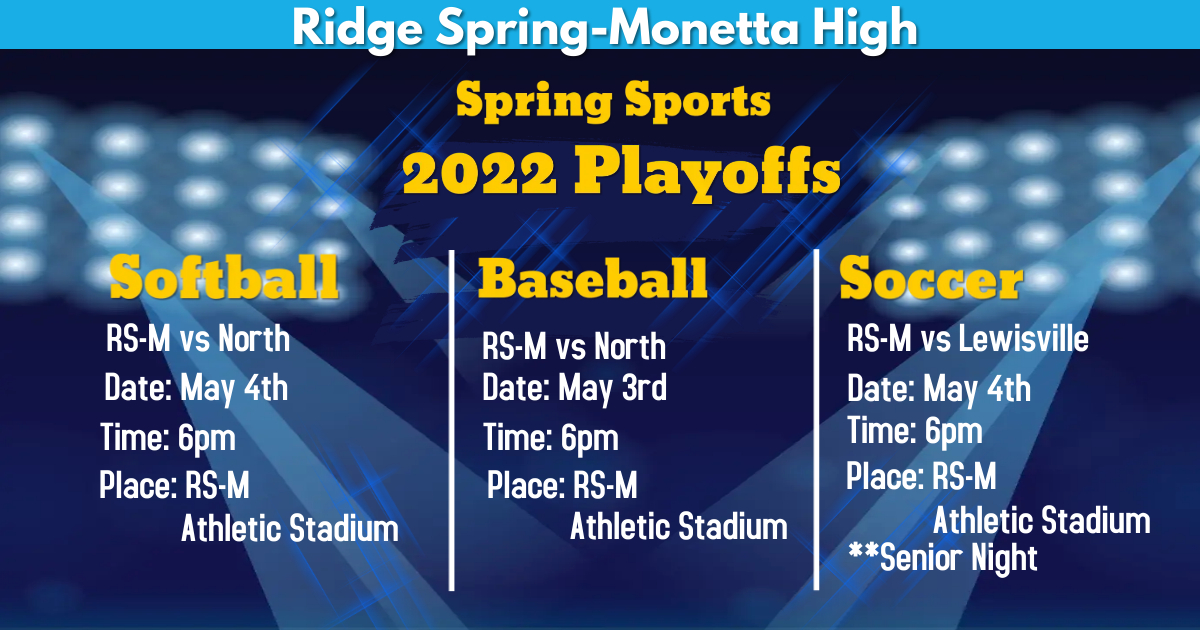 Ridge Spring-Monetta High

Spring Sports
2022 Playoffs

Softball
RS-M vs North
Date: May 4th
Time: 6pm
Place: RS-M
Athletic Stadium

Baseball
RS-M vs North
Date: May 3rd
Time: 6pm
Place: RS-M
Athletic Stadium

Soccer
RS-M vs Lewisville
Date: May 4th
Time: 6pm
Place: RS-M
Athletic Stadium
**Senior Night